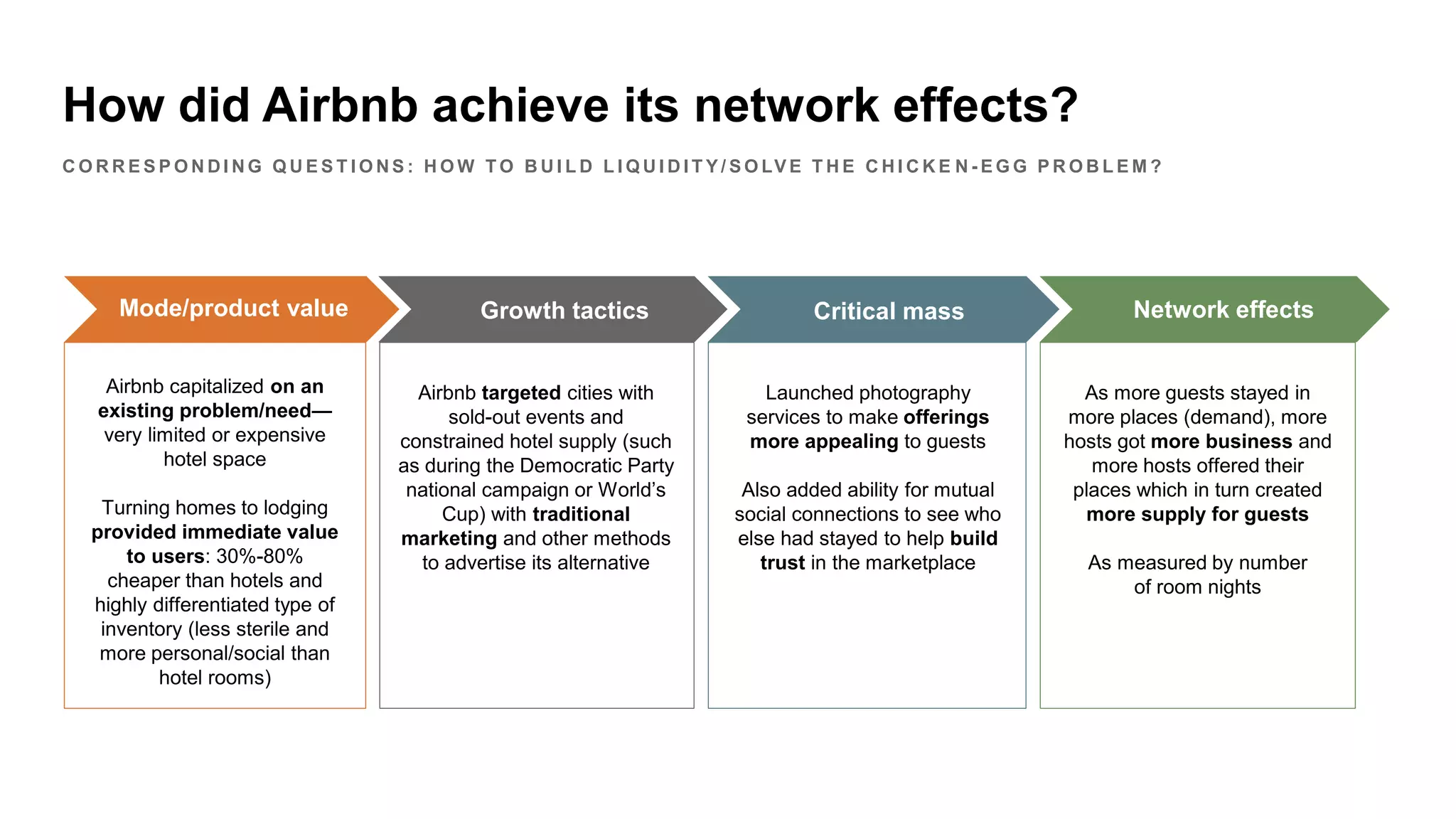 How did Airbnb achieve its network effects?

CORRESPONDING QUESTIONS: HOW TO BUILD LIQUIDITY/SOLVE THE CHICKEN-EGG PROBLEM?

Mode/product value

Airbnb capitalized on an existing problem/need—very limited or expensive hotel space

Turning homes to lodging provided immediate value to users: 30%-80% cheaper than hotels and highly differentiated type of inventory (less sterile and more personal/social than hotel rooms)

Growth tactics

Airbnb targeted cities with sold-out events and constrained hotel supply (such as during the Democratic Party national campaign or World's Cup) with traditional marketing and other methods to advertise its alternative

Critical mass

Launched photography services to make offerings more appealing to guests

Also added ability for mutual social connections to see who else had stayed to help build trust in the marketplace

Network effects

As more guests stayed in more places (demand), more hosts got more business and more hosts offered their places which in turn created more supply for guests

As measured by number of room nights